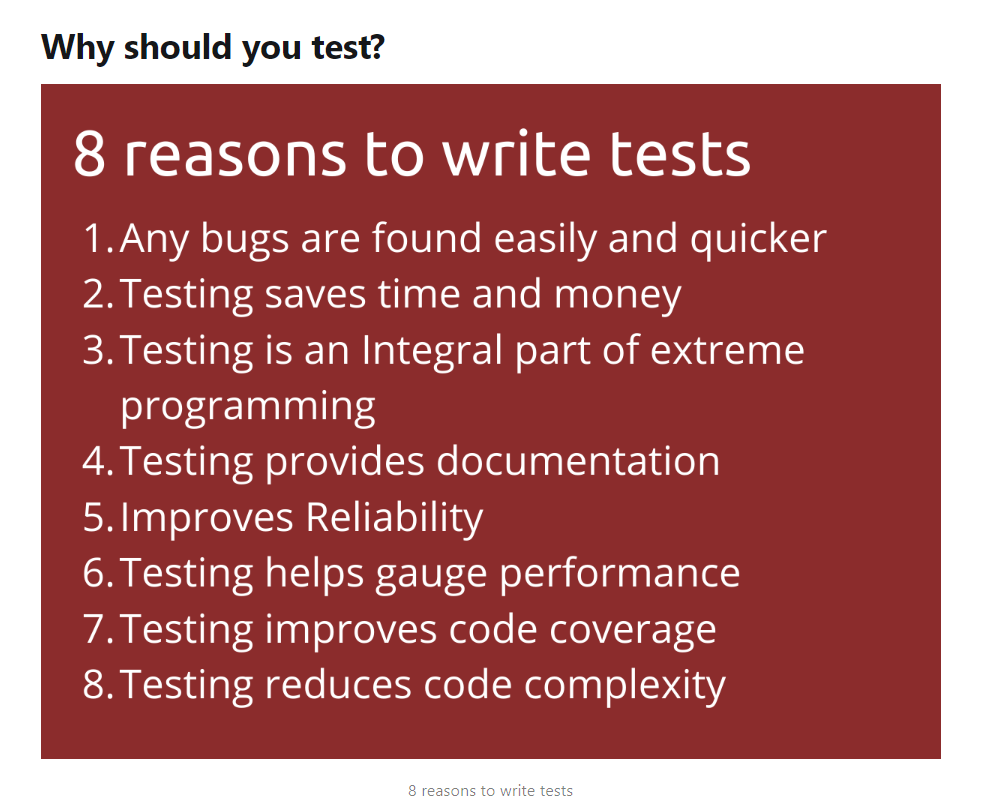 Why should you test?

8 reasons to write tests

1. Any bugs are found easily and quicker
2. Testing saves time and money
3. Testing is an Integral part of extreme programming
4. Testing provides documentation
5. Improves Reliability
6. Testing helps gauge performance
7. Testing improves code coverage
8. Testing reduces code complexity

8 reasons to write tests